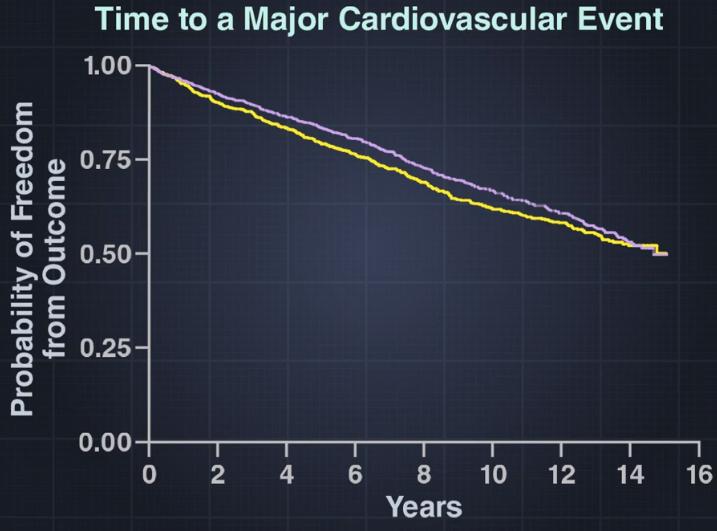 Time to a Major Cardiovascular Event

Probability of Freedom from Outcome

1.00
0.75
0.50
0.25
0.00

0 2 4 6 8 10 12 14 16

Years